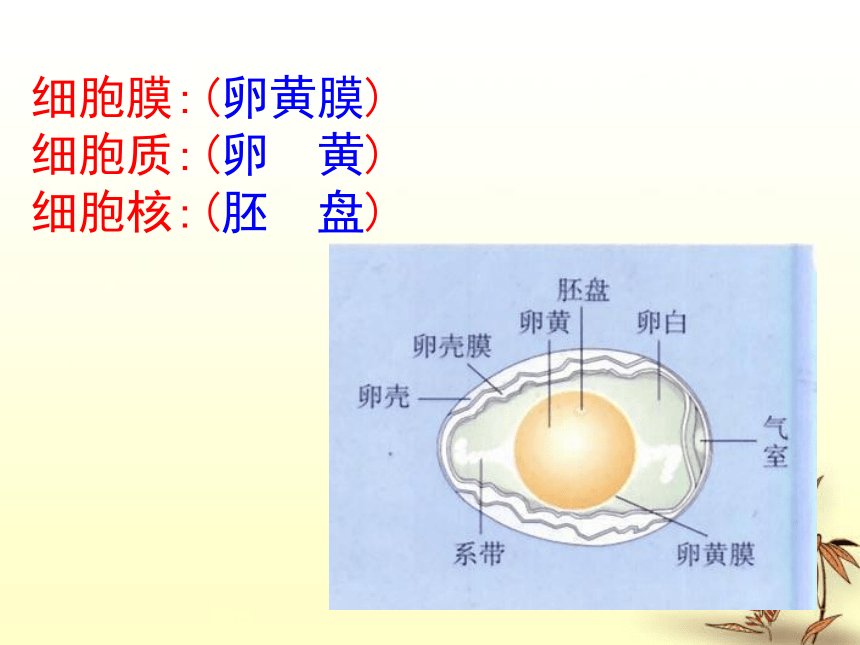 细胞膜:(卵黄膜)
细胞质:(卵　黄)
细胞核:(胚　盘)

胚盘
卵黄
卵白
卵壳膜
卵壳
气室
系带
卵黄膜